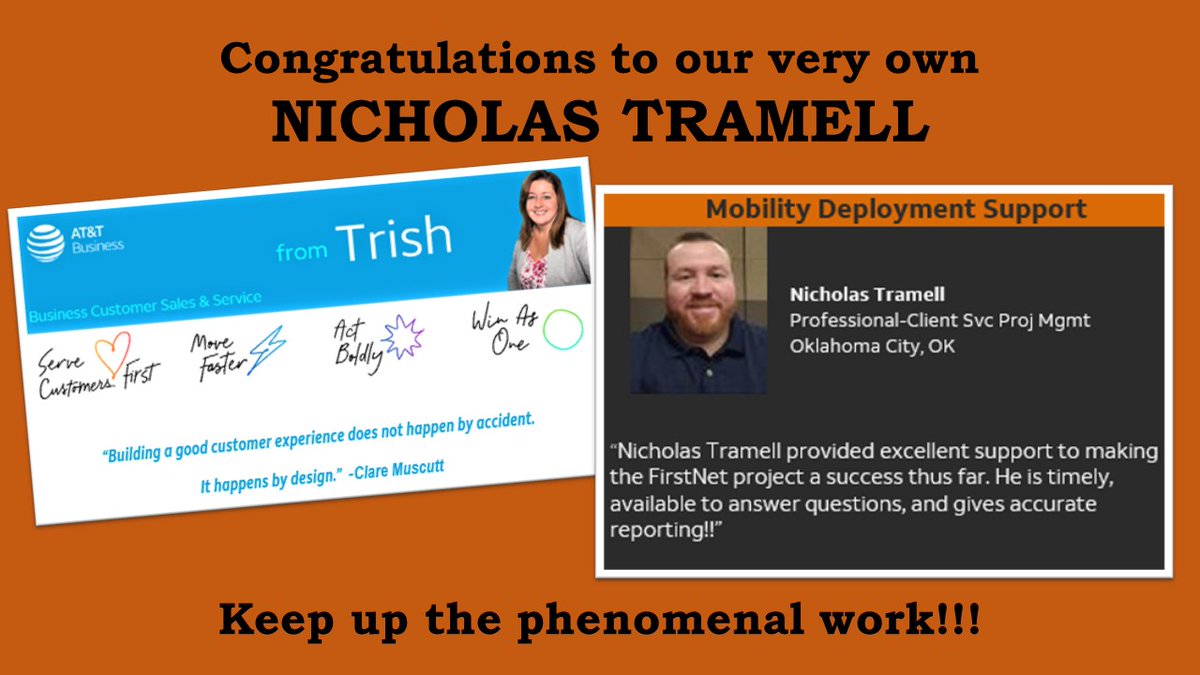 Congratulations to our very own
NICHOLAS TRAMELL

AT&T Business

from Trish

Business Customer Sales & Service

Serve Customers First

Move Faster

Act Boldly

Win As One

"Building a good customer experience does not happen by accident. It happens by design." -Clare Muscutt

Mobility Deployment Support

Nicholas Tramell
Professional-Client Svc Proj Mgmt
Oklahoma City, OK

"Nicholas Tramell provided excellent support to making the FirstNet project a success thus far. He is timely, available to answer questions, and gives accurate reporting!!"

Keep up the phenomenal work!!!